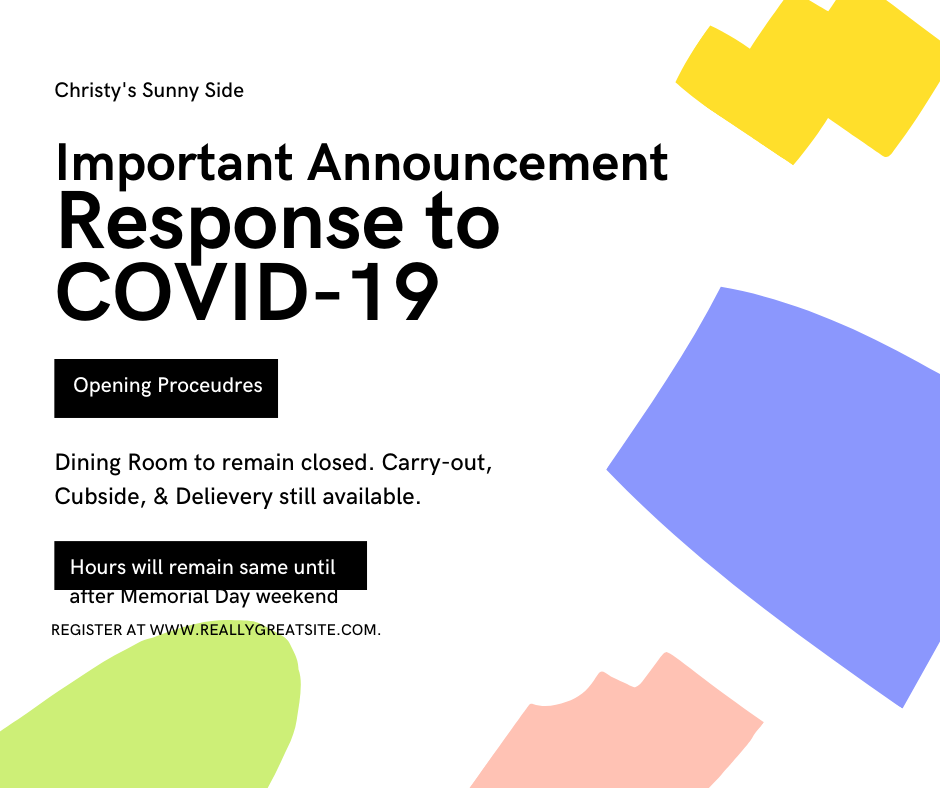 Christy's Sunny Side

Important Announcement
Response to COVID-19

Opening Proceudres

Dining Room to remain closed. Carry-out, Cubside, & Delievery still available.

Hours will remain same until after Memorial Day weekend

REGISTER AT WWW.REALLYGREATSITE.COM.